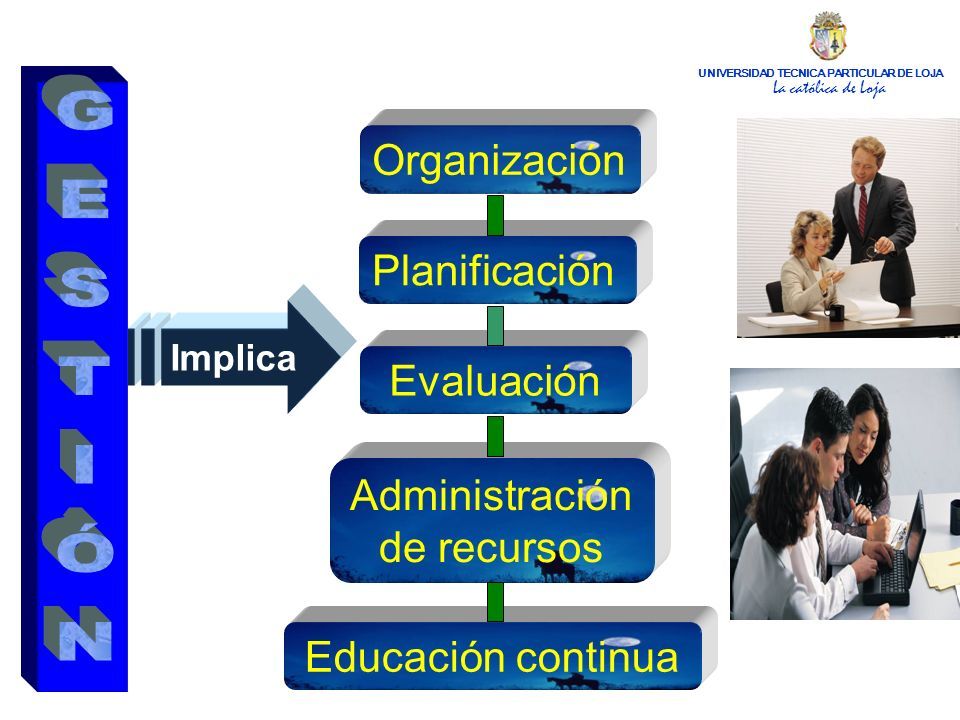 UNIVERSIDAD TECNICA PARTICULAR DE LOJA
La católica de Loja

GESTIÓN

Implica

Organización

Planificación

Evaluación

Administración de recursos

Educación continua